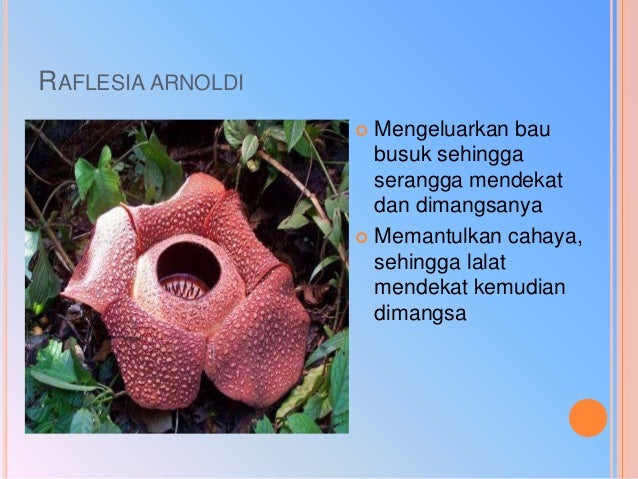 RAFLESIA ARNOLDI

Mengeluarkan bau busuk sehingga serangga mendekat dan dimangsanya

Memantulkan cahaya, sehingga lalat mendekat kemudian dimangsa